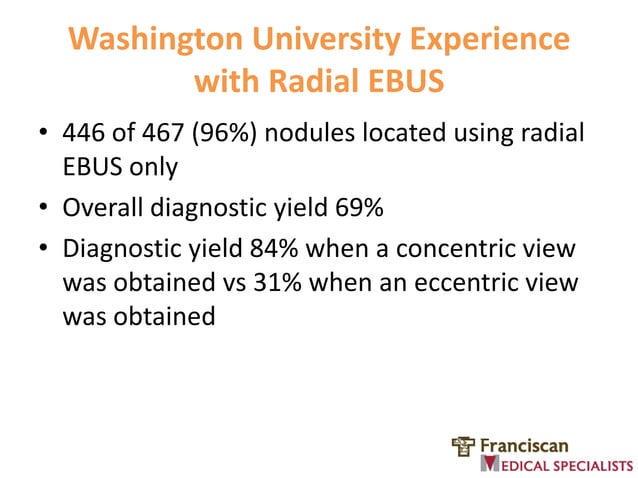 Washington University Experience with Radial EBUS

• 446 of 467 (96%) nodules located using radial EBUS only
• Overall diagnostic yield 69%
• Diagnostic yield 84% when a concentric view was obtained vs 31% when an eccentric view was obtained

Franciscan
MEDICAL SPECIALISTS